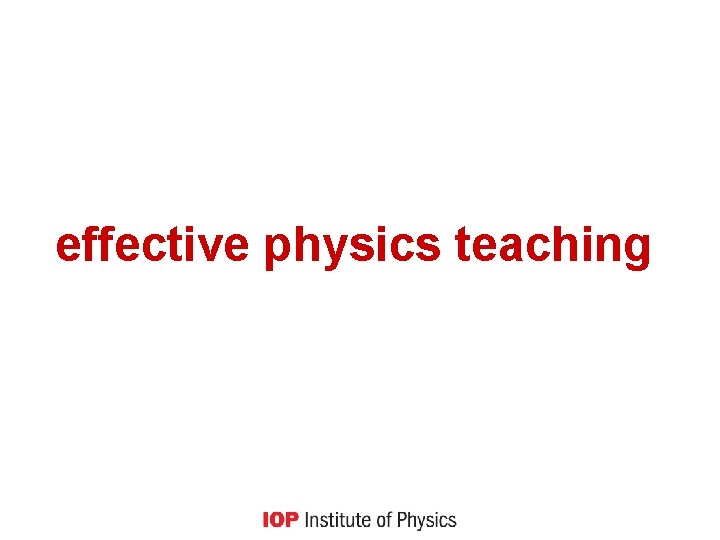 effective physics teaching

IOP Institute of Physics